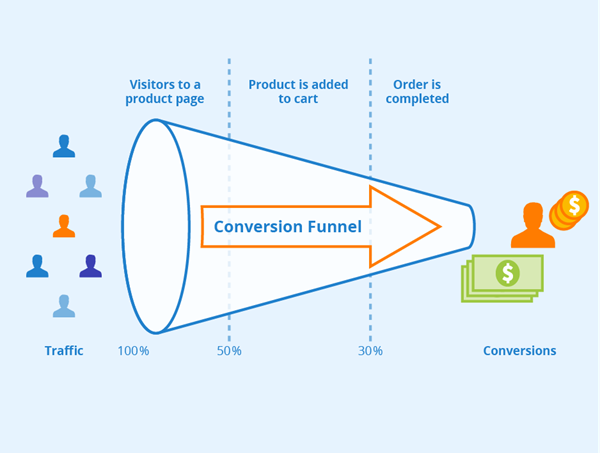 Visitors to a product page

Product is added to cart

Order is completed

Conversion Funnel

$

$

Traffic

100%

50%

30%

Conversions